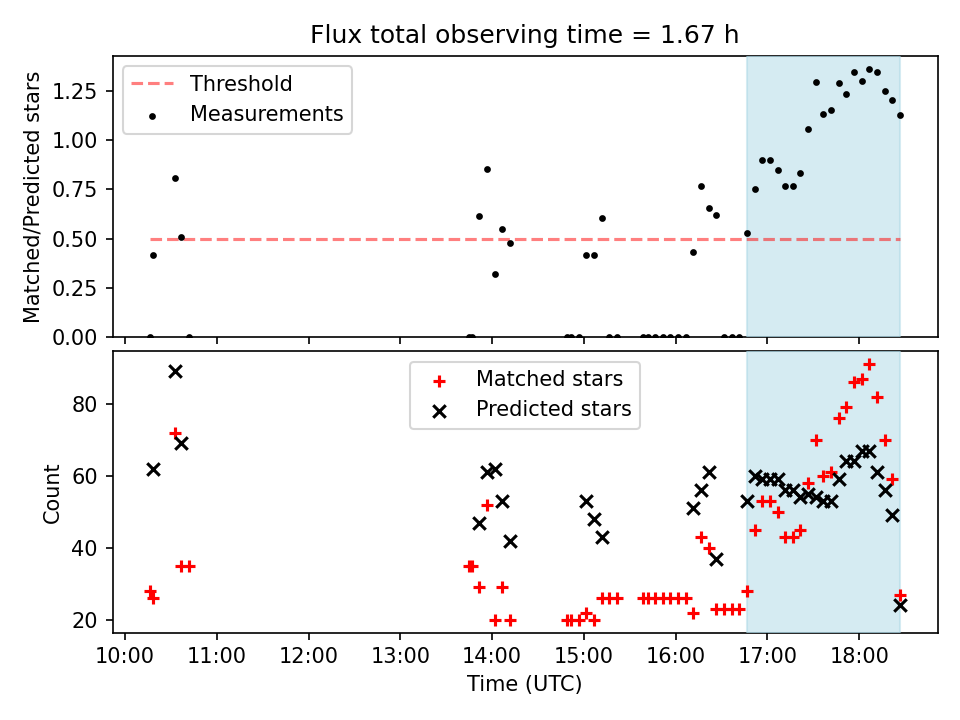 Flux total observing time = 1.67 h

Threshold
Measurements

Matched/Predicted stars

1.25
1.00
0.75
0.50
0.25
0.00

Matched stars
Predicted stars

Count

80
60
40
20

10:00 11:00 12:00 13:00 14:00 15:00 16:00 17:00 18:00

Time (UTC)